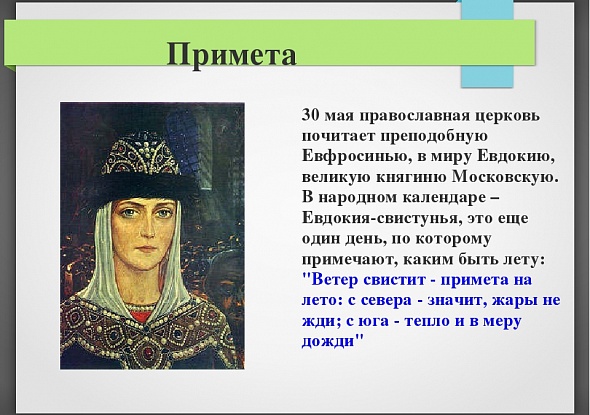 Примета

30 мая православная церковь почитает преподобную Евфросинью, в миру Евдокию, великую княгиню Московскую. В народном календаре – Евдокия-свистунья, это еще один день, по которому примечают, каким быть лету: "Ветер свистит - примета на лето: с севера - значит, жары не жди; с юга - тепло и в меру дожди"